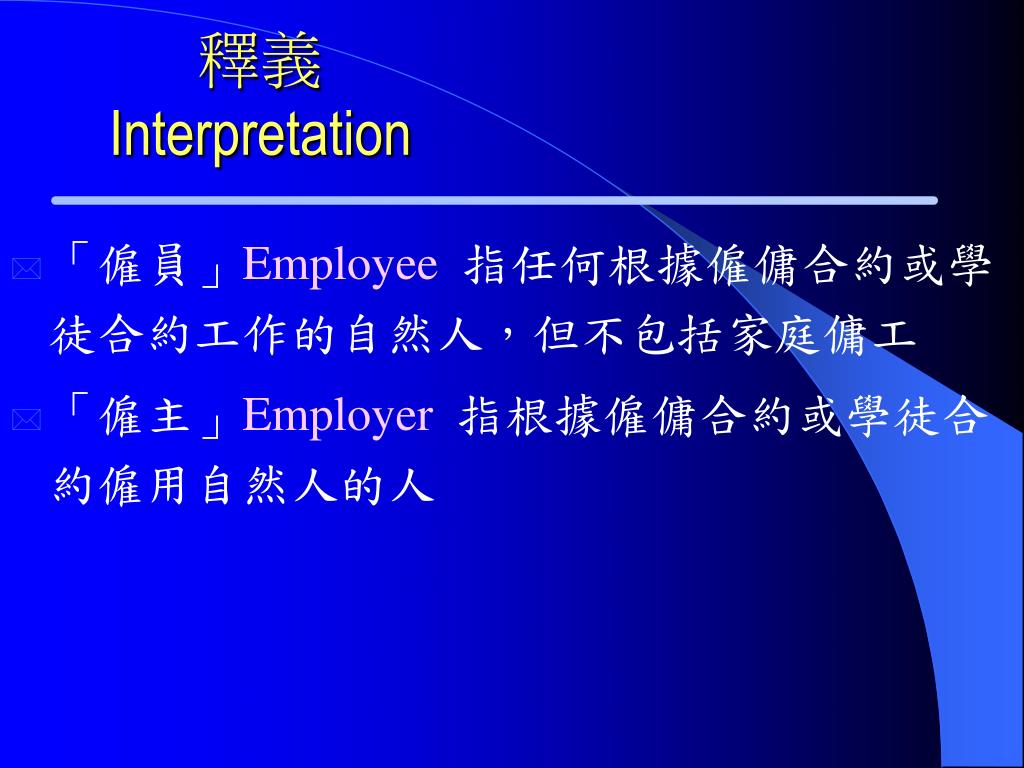 釋義
Interpretation

「僱員」Employee 指任何根據僱傭合約或學徒合約工作的自然人，但不包括家庭傭工

「僱主」Employer 指根據僱傭合約或學徒合約僱用自然人的人